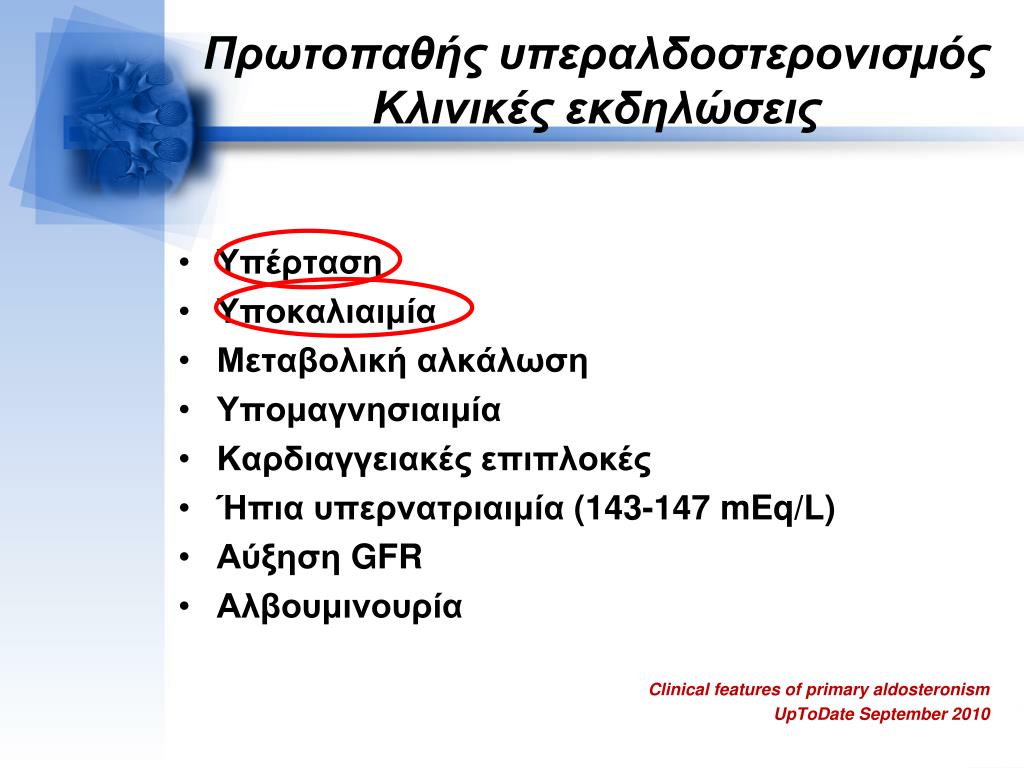 Πρωτοπαθής υπεραλδοστερονισμός
Κλινικές εκδηλώσεις

• Υπέρταση
• Υποκαλιαιμία
• Μεταβολική αλκάλωση
• Υπομαγνησιαιμία
• Καρδιαγγειακές επιπλοκές
• Ήπια υπερνατριαιμία (143-147 mEq/L)
• Αύξηση GFR
• Αλβουμινουρία

Clinical features of primary aldosteronism
UpToDate September 2010